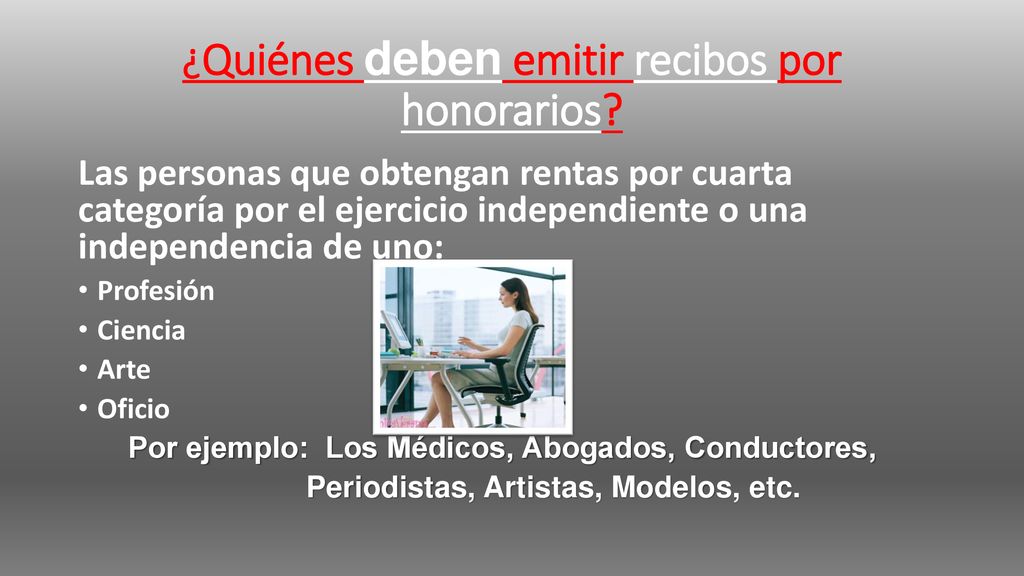 ¿Quiénes deben emitir recibos por honorarios?

Las personas que obtengan rentas por cuarta categoría por el ejercicio independiente o una independencia de uno:

• Profesión
• Ciencia
• Arte
• Oficio

Por ejemplo: Los Médicos, Abogados, Conductores, Periodistas, Artistas, Modelos, etc.